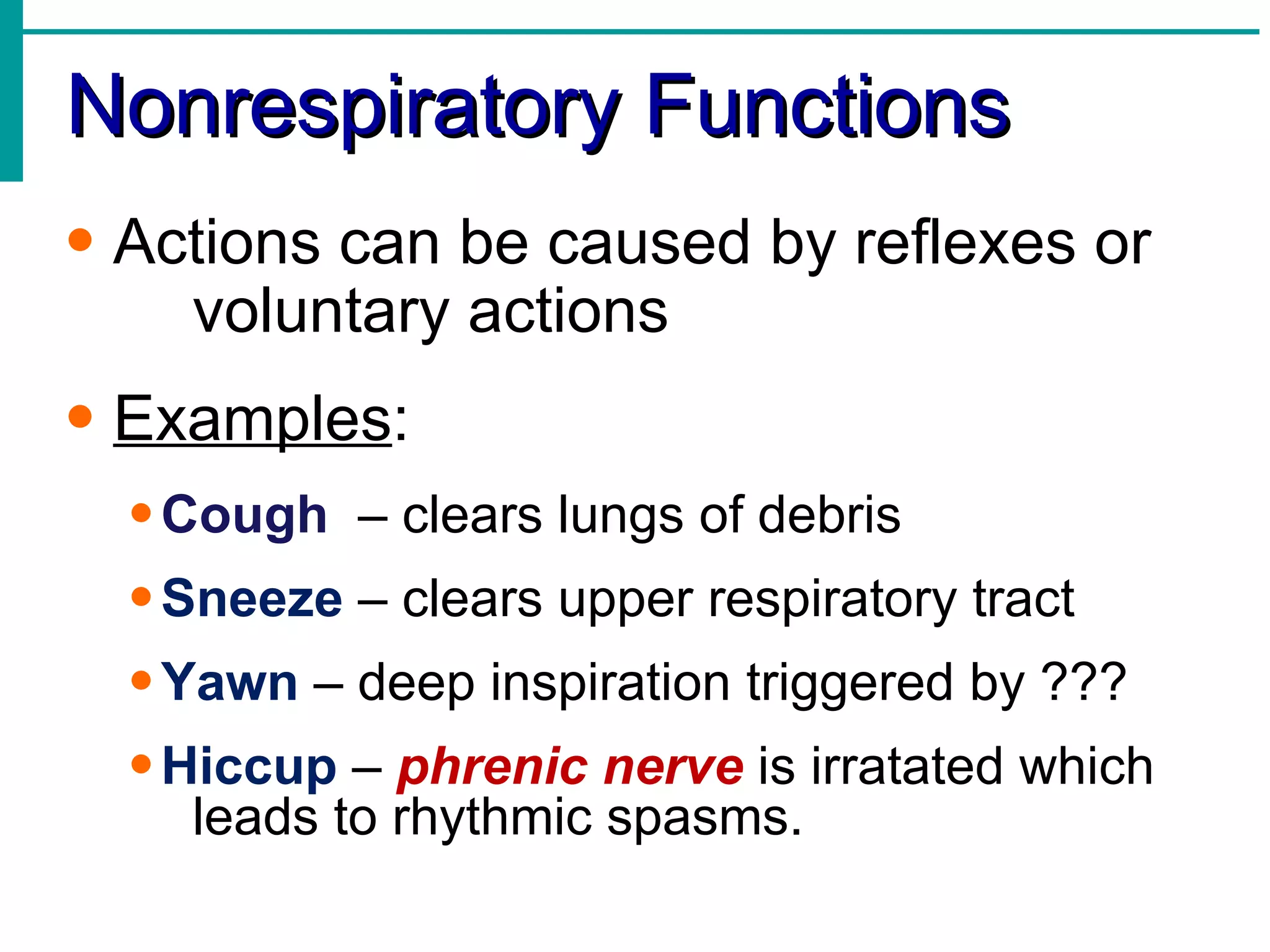 Nonrespiratory Functions

• Actions can be caused by reflexes or voluntary actions

• Examples:

• Cough – clears lungs of debris

• Sneeze – clears upper respiratory tract

• Yawn – deep inspiration triggered by ???

• Hiccup – phrenic nerve is irratated which leads to rhythmic spasms.